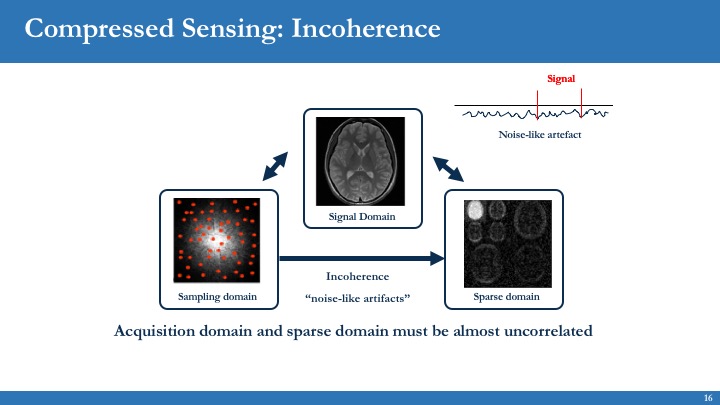 Compressed Sensing: Incoherence

Signal

Noise-like artefact

Signal Domain

Sampling domain

Incoherence

“noise-like artifacts”

Sparse domain

Acquisition domain and sparse domain must be almost uncorrelated

16